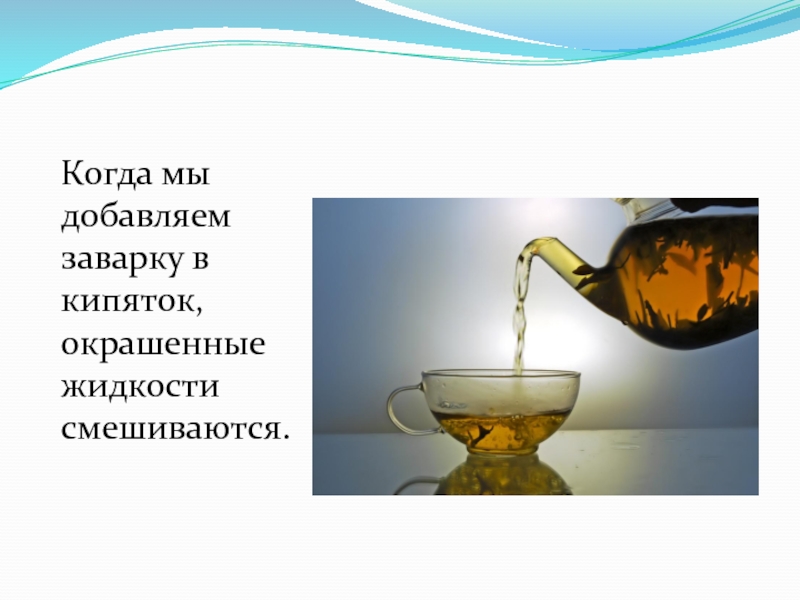 Когда мы добавляем заварку в кипяток, окрашенные жидкости смешиваются.